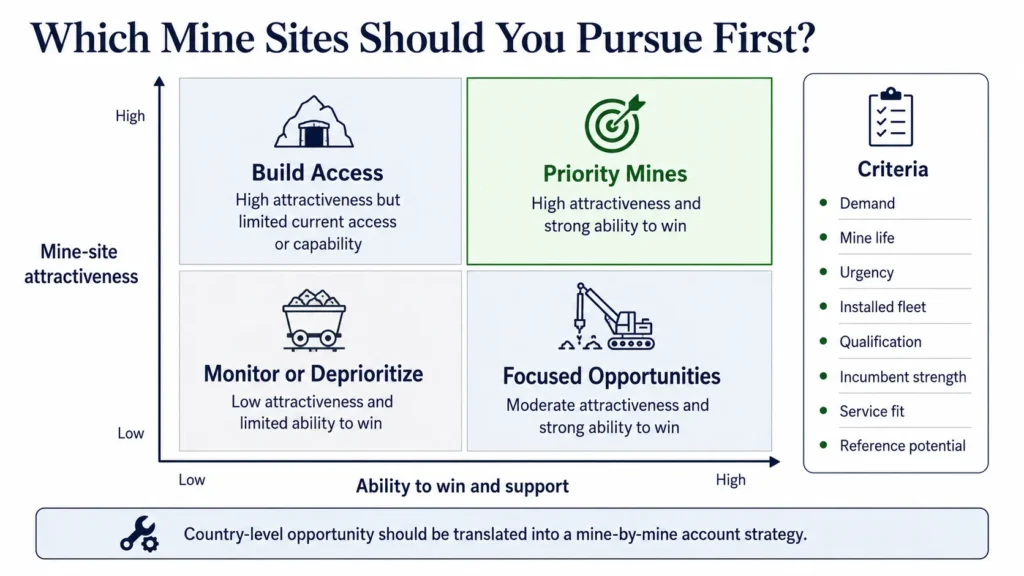 Which Mine Sites Should You Pursue First?

High

Mine-site attractiveness

Low

Build Access
High attractiveness but limited current access or capability

Priority Mines
High attractiveness and strong ability to win

Monitor or Deprioritize
Low attractiveness and limited ability to win

Focused Opportunities
Moderate attractiveness and strong ability to win

Low

Ability to win and support

High

Criteria
- Demand
- Mine life
- Urgency
- Installed fleet
- Qualification
- Incumbent strength
- Service fit
- Reference potential

Country-level opportunity should be translated into a mine-by-mine account strategy.